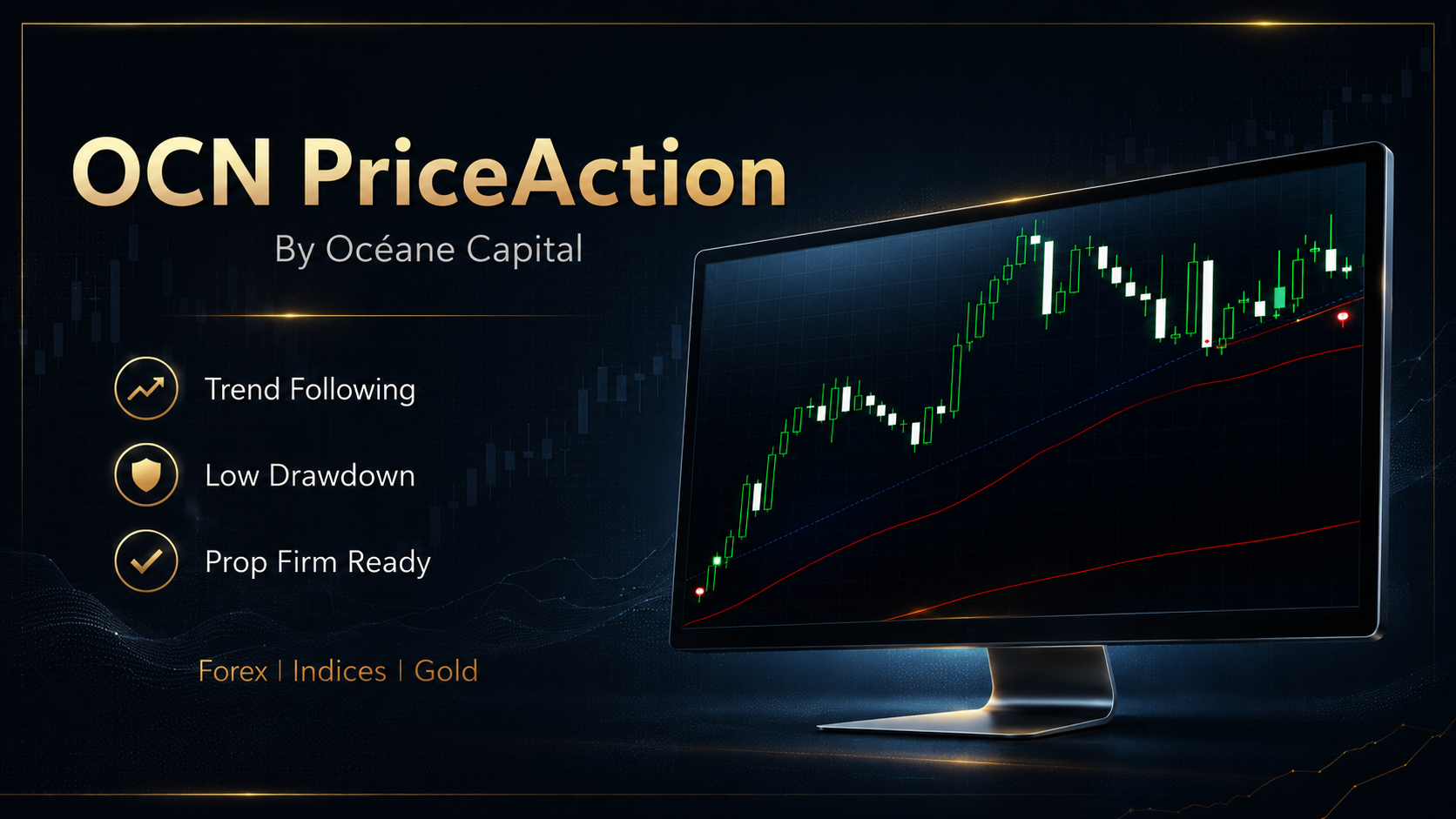 OCN PriceAction

By Océane Capital

Trend Following

Low Drawdown

Prop Firm Ready

Forex | Indices | Gold